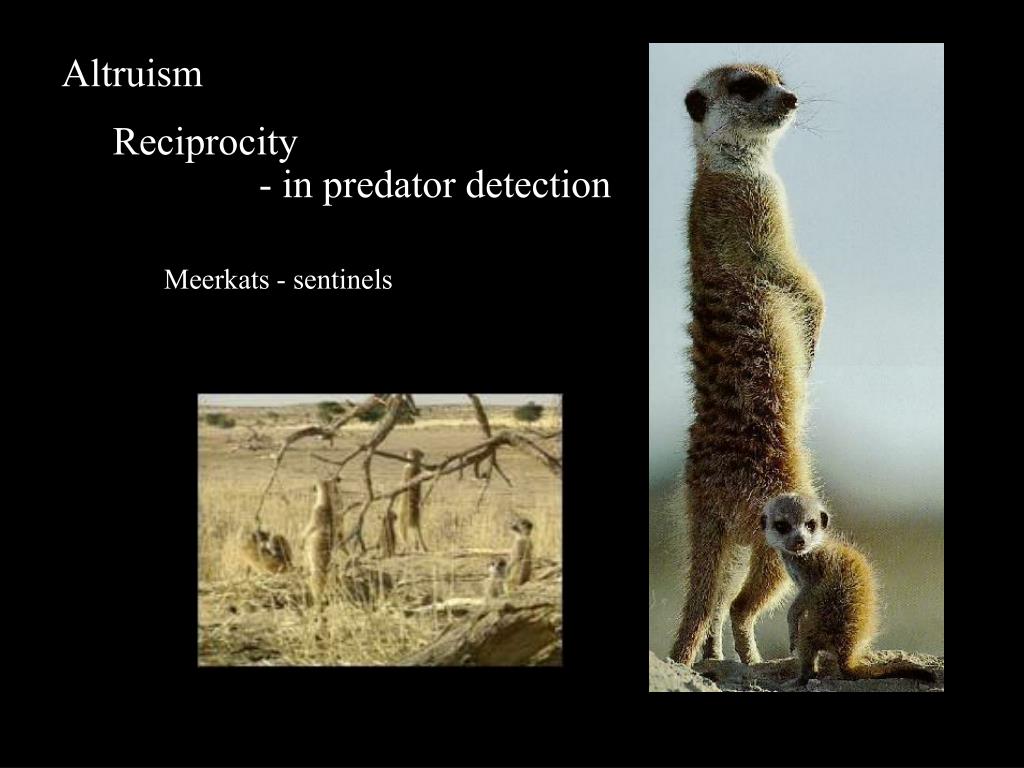 Altruism

Reciprocity
- in predator detection

Meerkats - sentinels